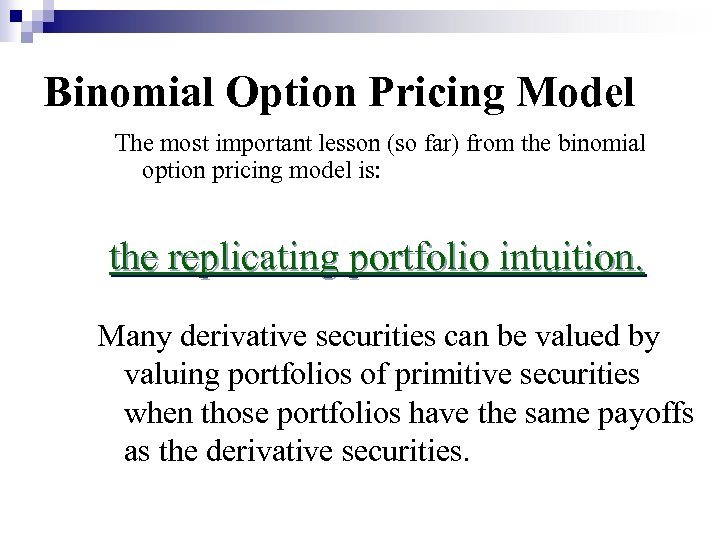 Binomial Option Pricing Model

The most important lesson (so far) from the binomial option pricing model is:

the replicating portfolio intuition.

Many derivative securities can be valued by valuing portfolios of primitive securities when those portfolios have the same payoffs as the derivative securities.